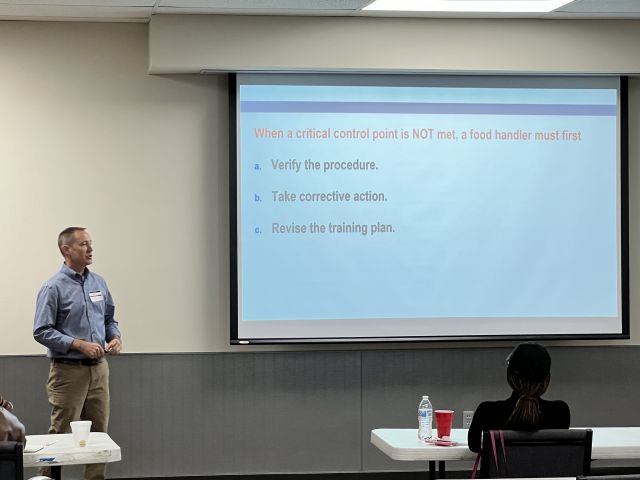 When a critical control point is NOT met, a food handler must first

a. Verify the procedure.

b. Take corrective action.

c. Revise the training plan.